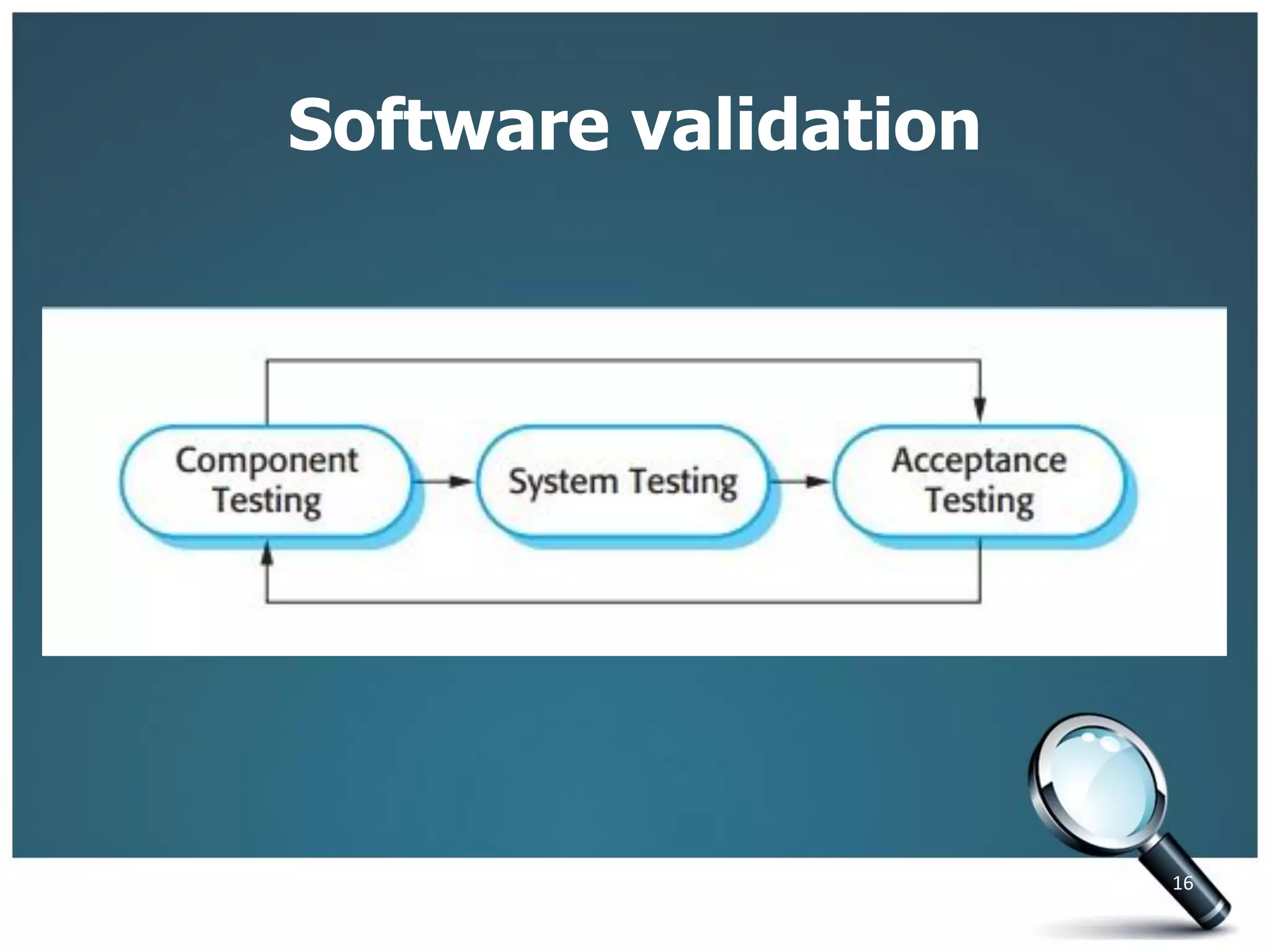 Software validation

Component Testing

System Testing

Acceptance Testing

16